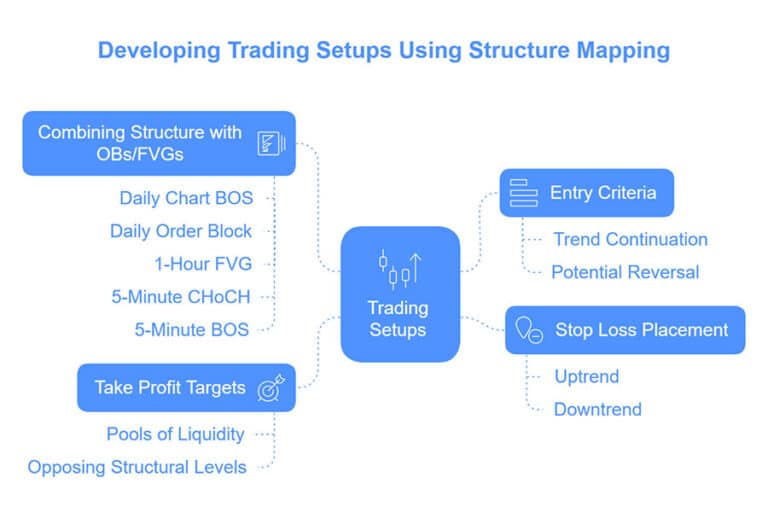 Developing Trading Setups Using Structure Mapping

Combining Structure with OBs/FVGs

Daily Chart BOS

Daily Order Block

1-Hour FVG

5-Minute CHoCH

5-Minute BOS

Take Profit Targets

Pools of Liquidity

Opposing Structural Levels

Trading Setups

Entry Criteria

Trend Continuation

Potential Reversal

Stop Loss Placement

Uptrend

Downtrend